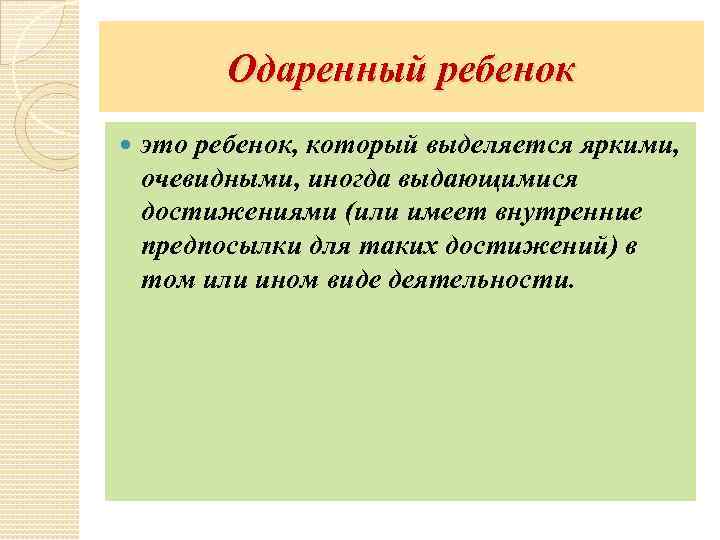 Одаренный ребенок

это ребенок, который выделяется яркими, очевидными, иногда выдающимися достижениями (или имеет внутренние предпосылки для таких достижений) в том или ином виде деятельности.